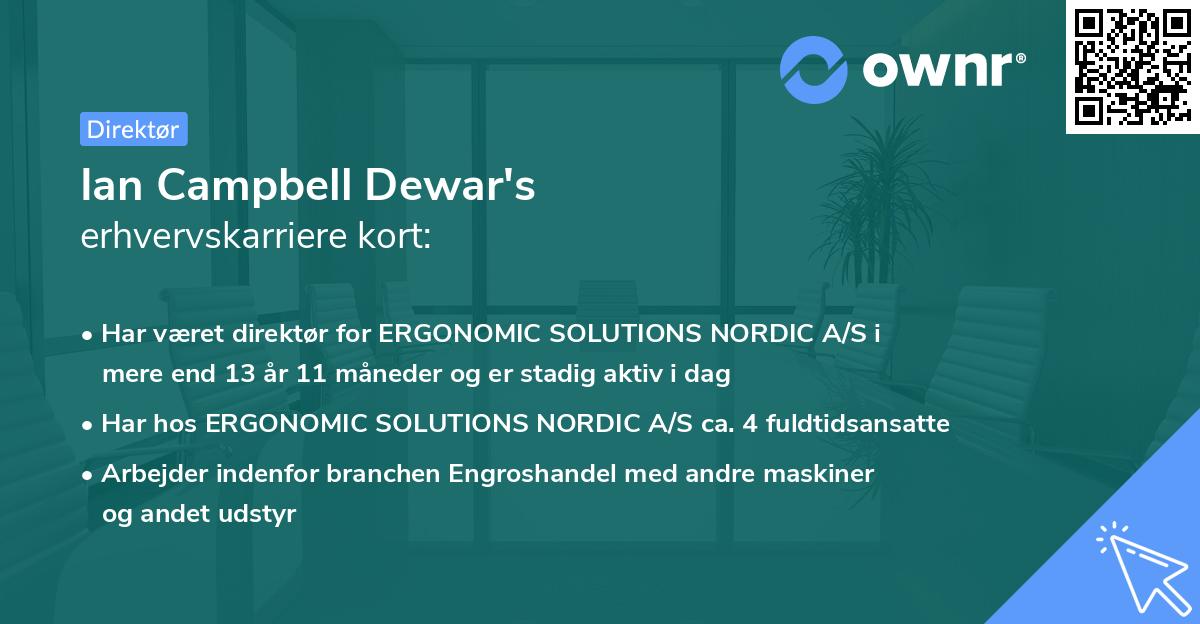 ownr®

Direktør

Ian Campbell Dewar's
erhvervskarriere kort:

• Har været direktør for ERGONOMIC SOLUTIONS NORDIC A/S i mere end 13 år 11 måneder og er stadig aktiv i dag

• Har hos ERGONOMIC SOLUTIONS NORDIC A/S ca. 4 fuldtidsansatte

• Arbejder indenfor branchen Engroshandel med andre maskiner og andet udstyr